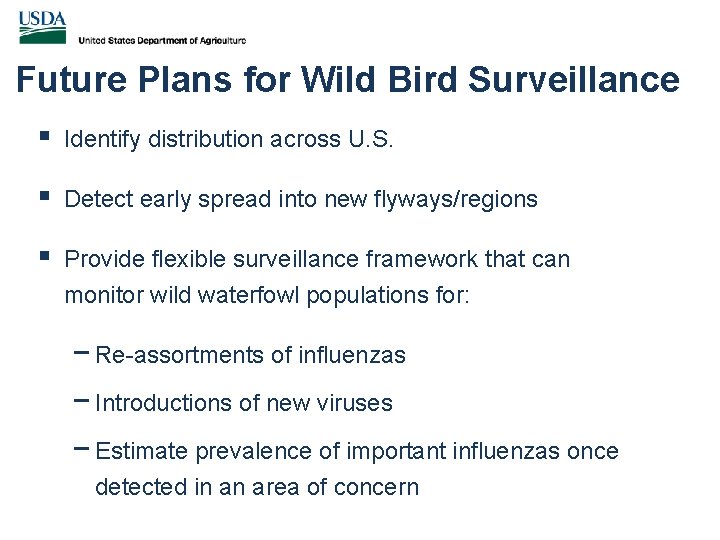 USDA
United States Department of Agriculture

Future Plans for Wild Bird Surveillance

▪ Identify distribution across U.S.

▪ Detect early spread into new flyways/regions

▪ Provide flexible surveillance framework that can monitor wild waterfowl populations for:

– Re-assortments of influenzas

– Introductions of new viruses

– Estimate prevalence of important influenzas once detected in an area of concern